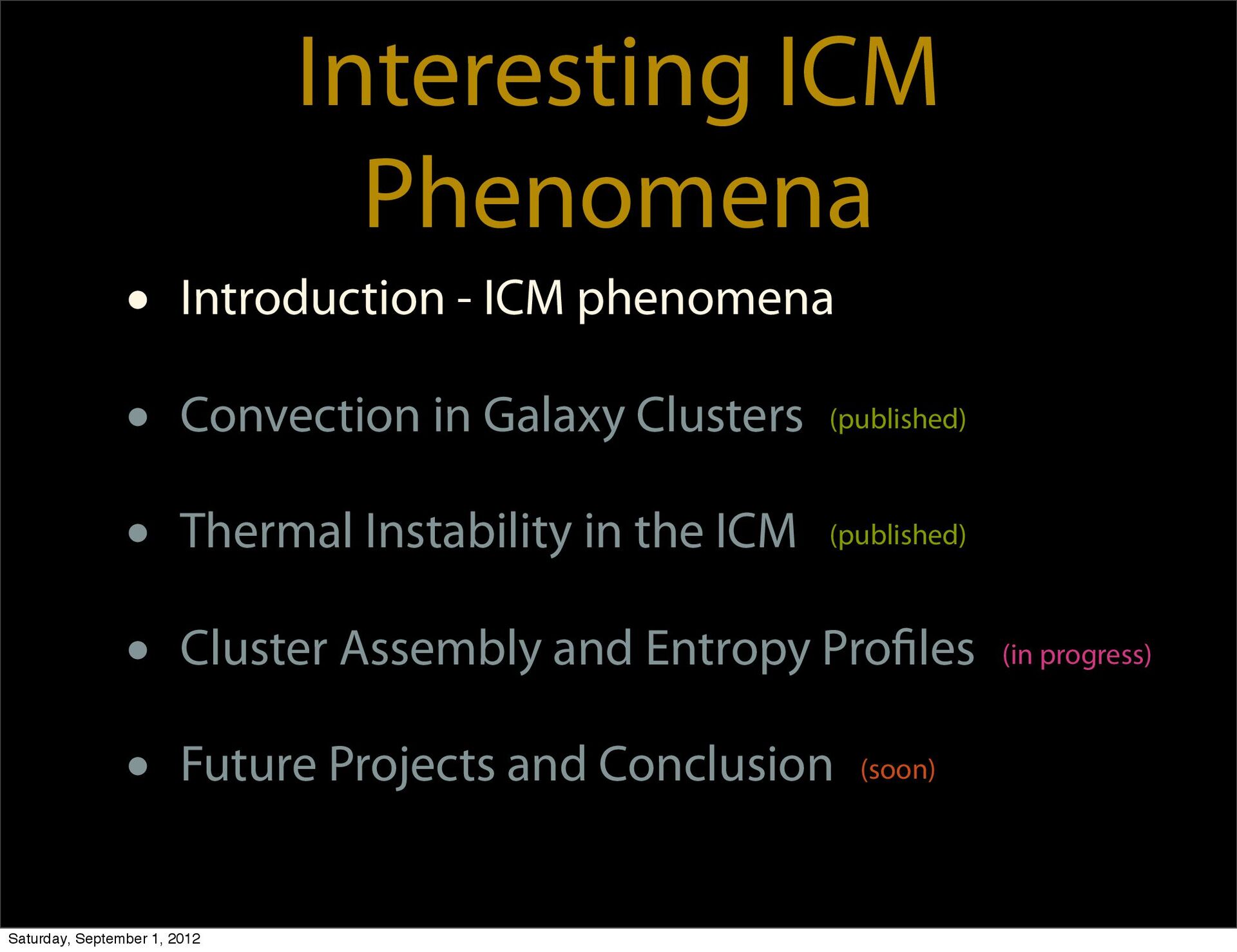 Interesting ICM Phenomena

• Introduction - ICM phenomena

• Convection in Galaxy Clusters (published)

• Thermal Instability in the ICM (published)

• Cluster Assembly and Entropy Profiles (in progress)

• Future Projects and Conclusion (soon)

Saturday, September 1, 2012